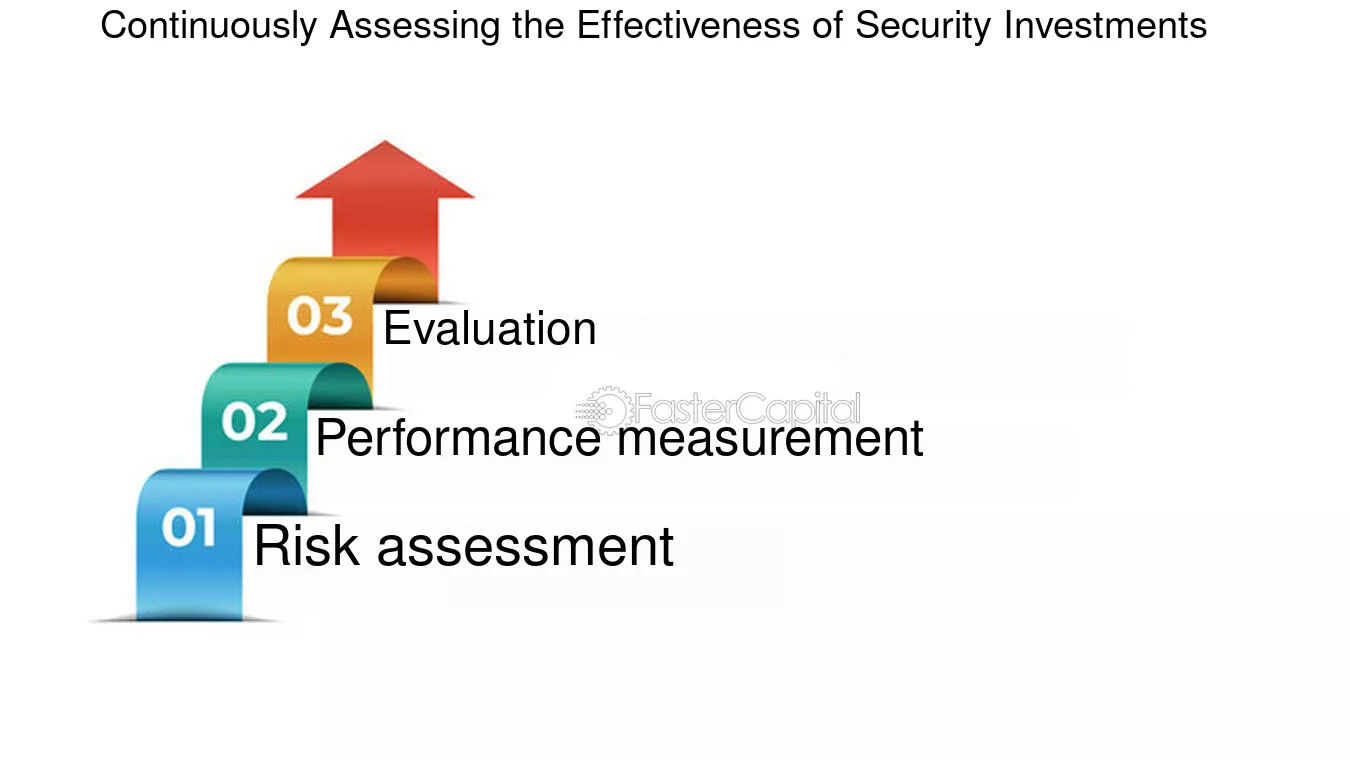 Continuously Assessing the Effectiveness of Security Investments

03 Evaluation

FasterCapital

02 Performance measurement

01 Risk assessment